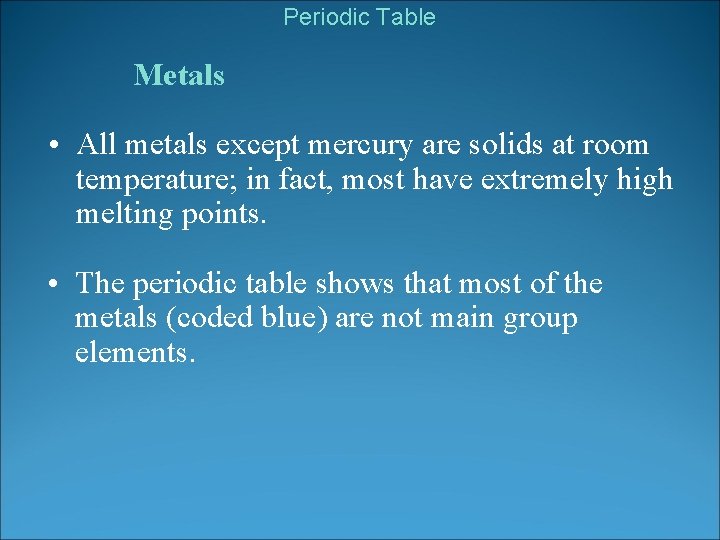 Periodic Table

Metals

• All metals except mercury are solids at room temperature; in fact, most have extremely high melting points.

• The periodic table shows that most of the metals (coded blue) are not main group elements.